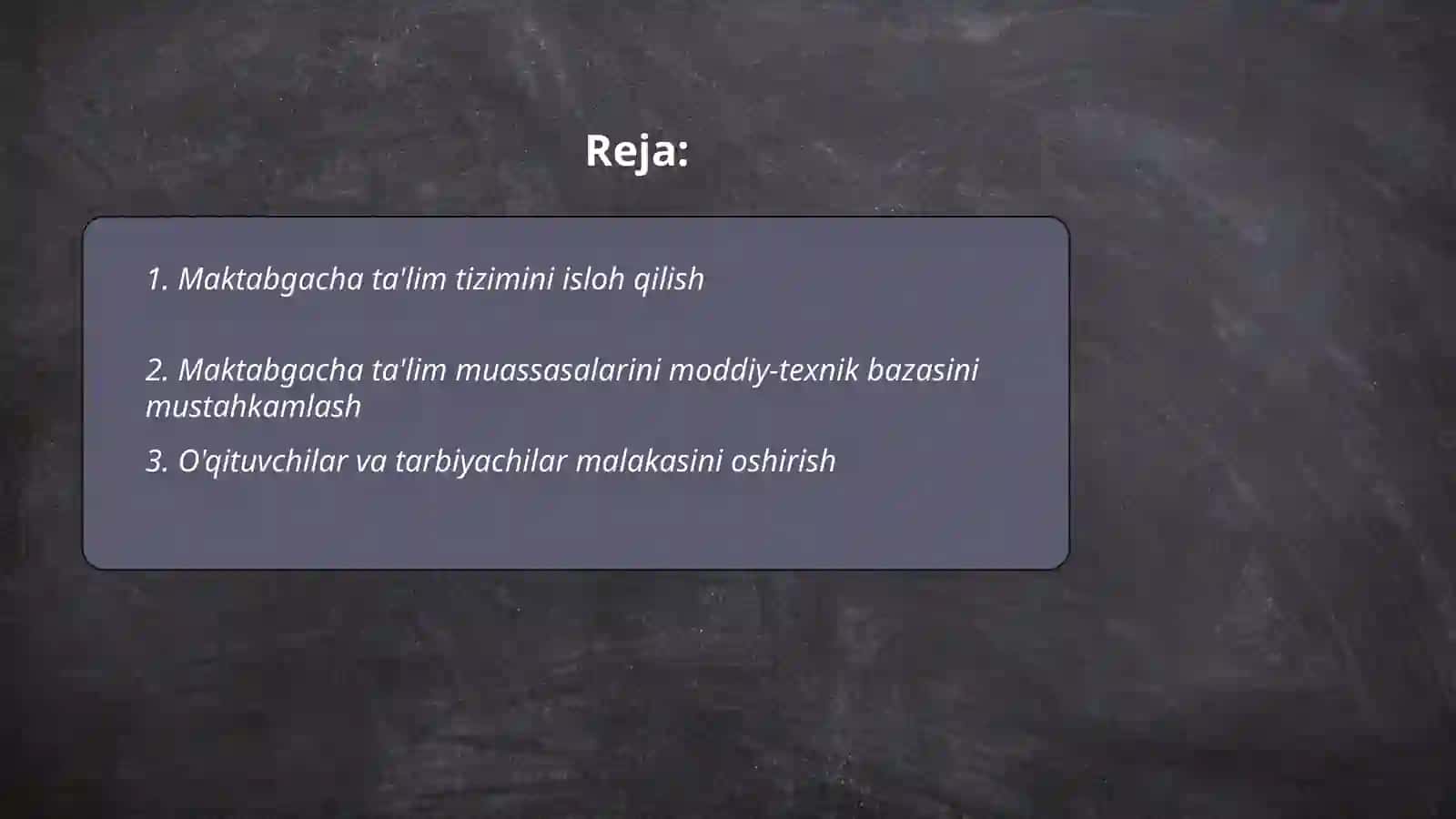 Reja:

1. Maktabgacha ta'lim tizimini isloh qilish

2. Maktabgacha ta'lim muassasalarini moddiy-texnik bazasini mustahkamlash

3. O'qituvchilar va tarbiyachilar malakasini oshirish